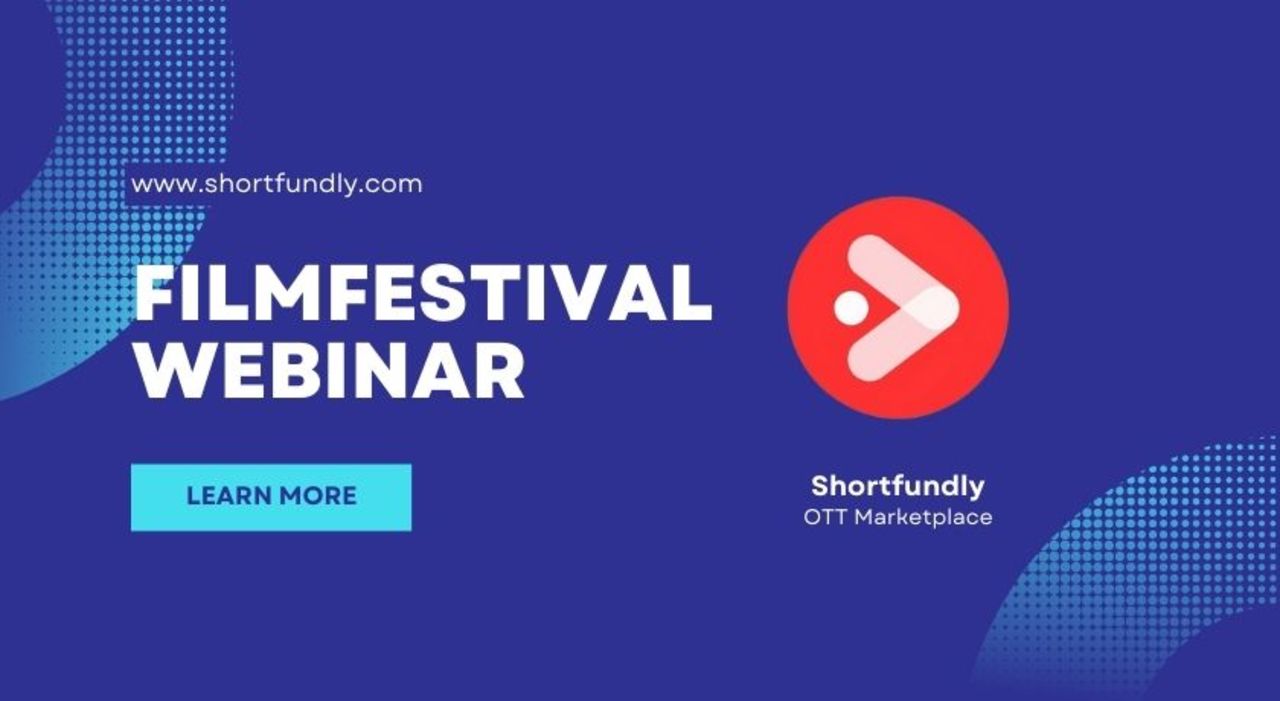 www.shortfundly.com

FILMFESTIVAL WEBINAR

LEARN MORE

Shortfundly
OTT Marketplace